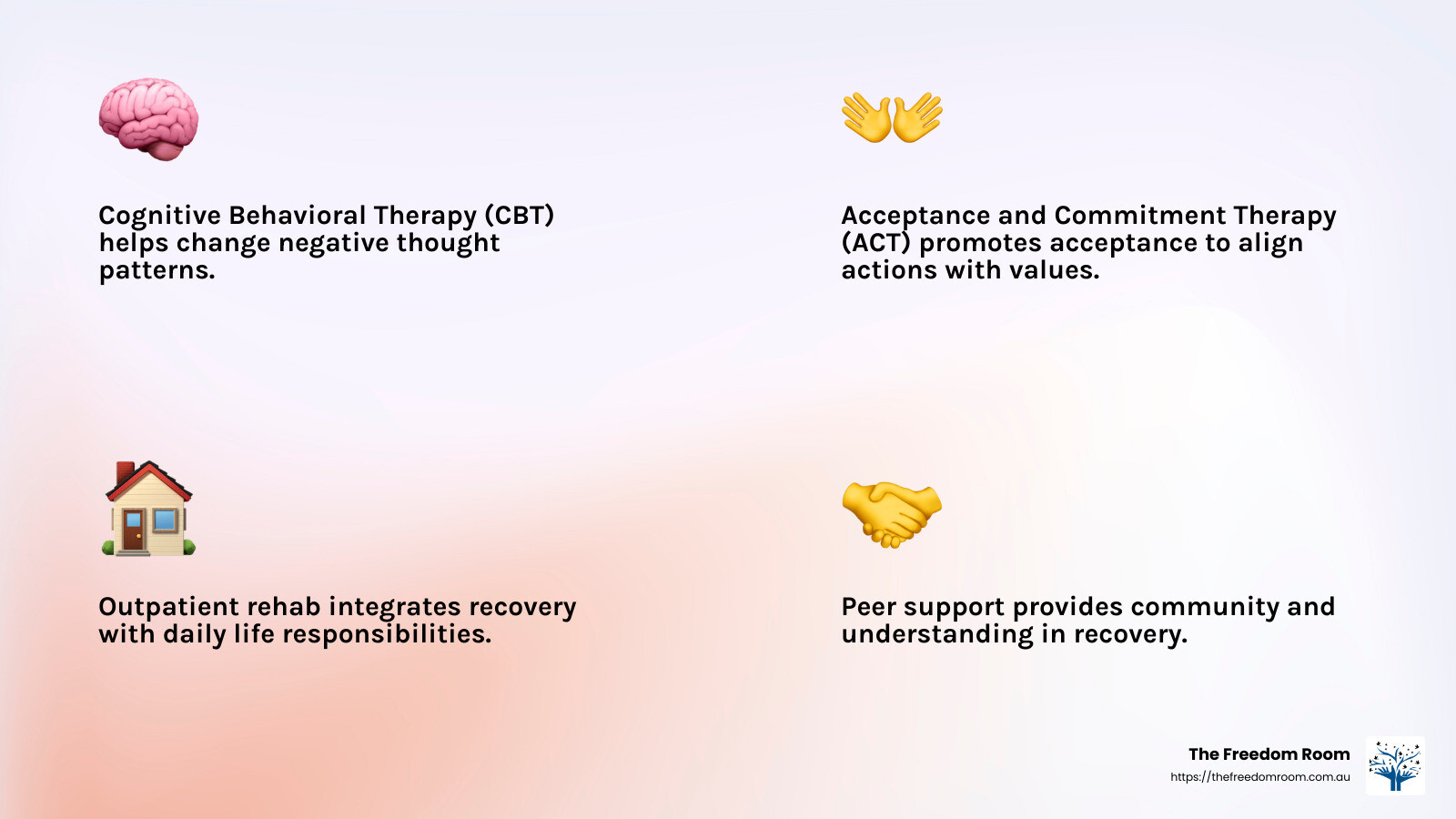 Cognitive Behavioral Therapy (CBT) helps change negative thought patterns.

Acceptance and Commitment Therapy (ACT) promotes acceptance to align actions with values.

Outpatient rehab integrates recovery with daily life responsibilities.

Peer support provides community and understanding in recovery.

The Freedom Room
https://thefreedomroom.com.au